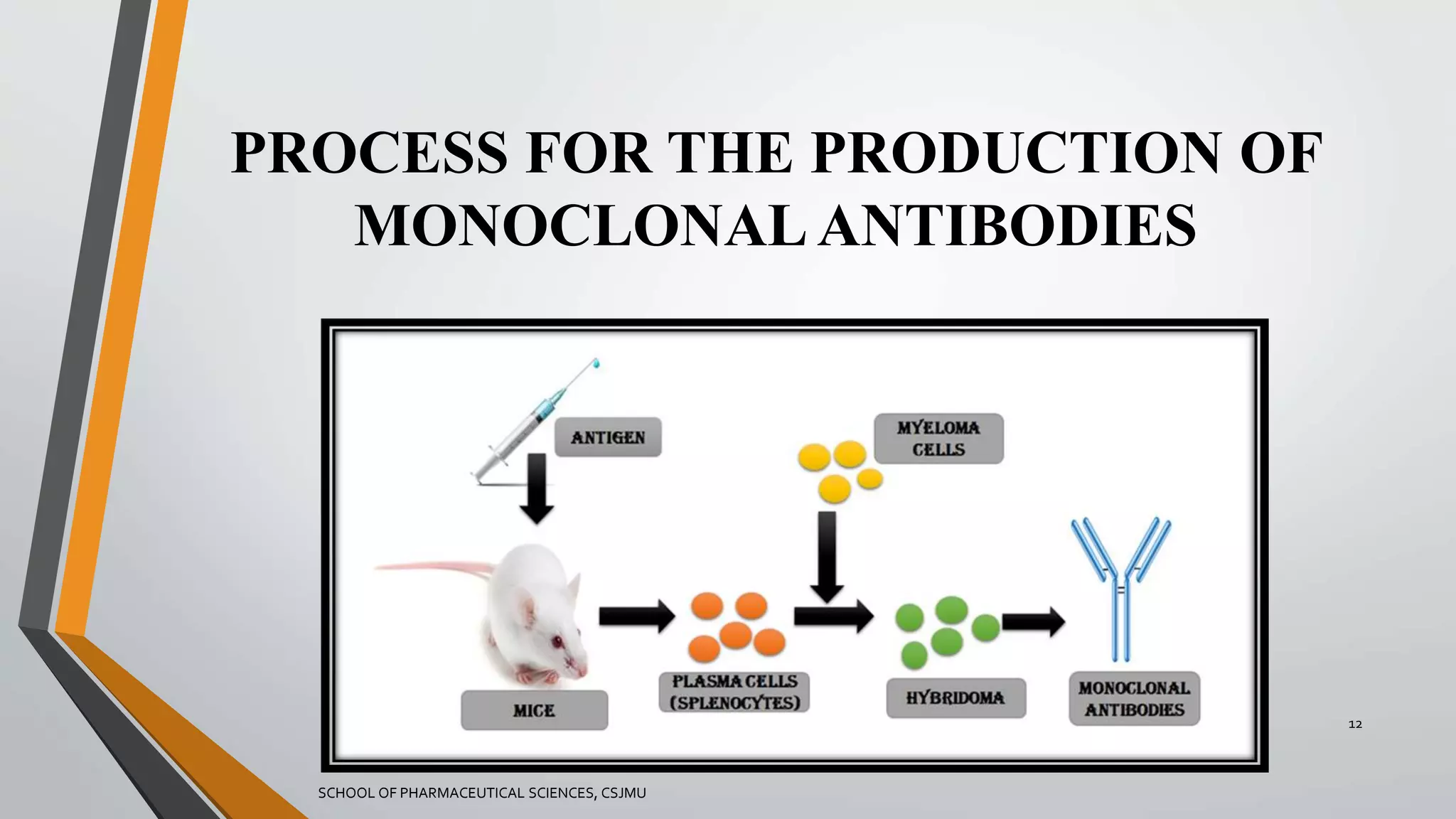 PROCESS FOR THE PRODUCTION OF MONOCLONAL ANTIBODIES

ANTIGEN

MYELOMA CELLS

MICE

PLASMA CELLS (SPLENOCYTES)

HYBRIDOMA

MONOCLONAL ANTIBODIES

12

SCHOOL OF PHARMACEUTICAL SCIENCES, CSJMU